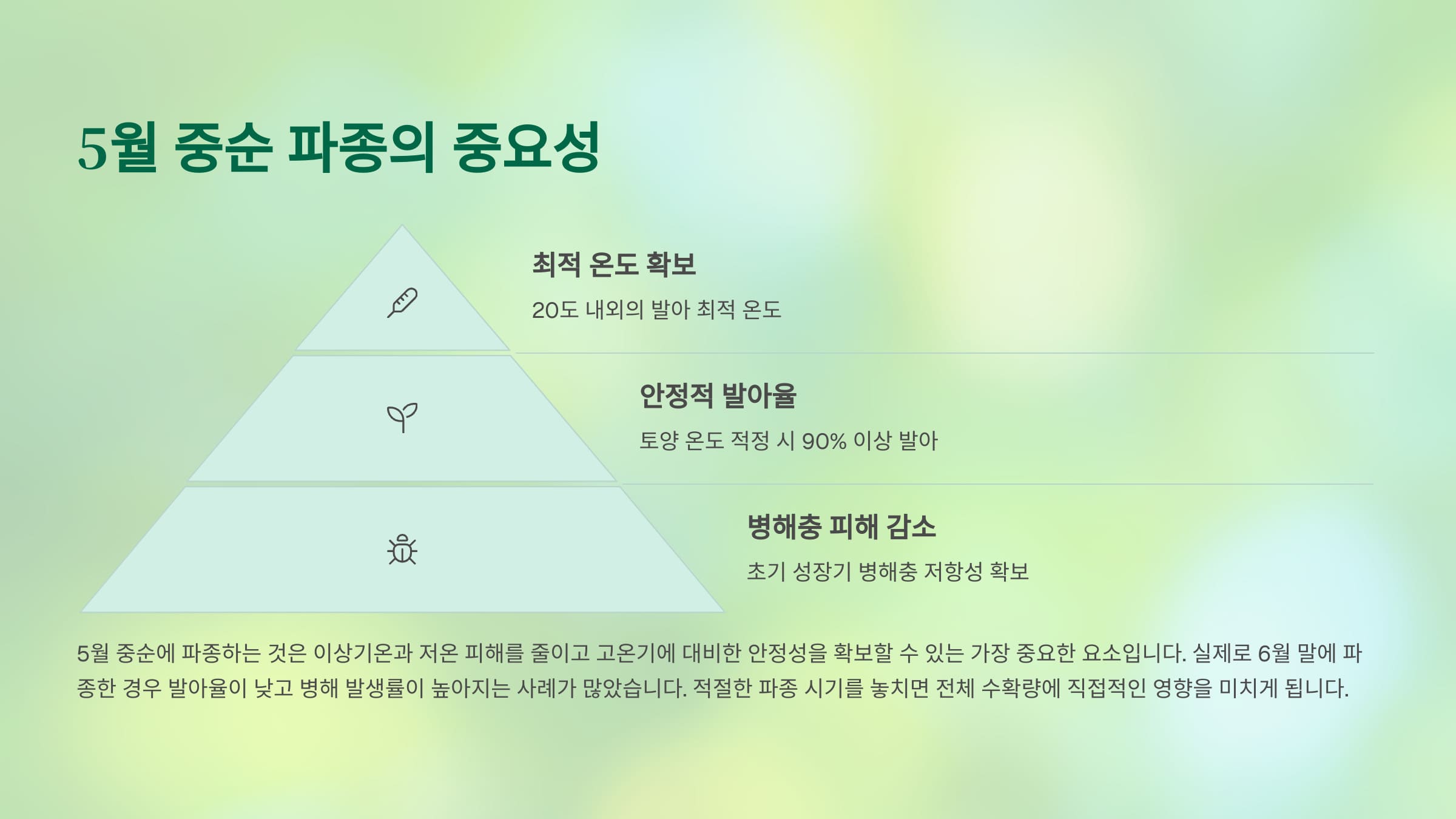 5월 중순 파종의 중요성

최적 온도 확보

20도 내외의 발아 최적 온도

안정적 발아율

토양 온도 적정 시 90% 이상 발아

병해충 피해 감소

초기 성장기 병해충 저항성 확보

5월 중순에 파종하는 것은 이상기온과 저온 피해를 줄이고 고온기에 대비한 안정성을 확보할 수 있는 가장 중요한 요소입니다. 실제로 6월 말에 파종한 경우 발아율이 낮고 병해 발생률이 높아지는 사례가 많았습니다. 적절한 파종 시기를 놓치면 전체 수확량에 직접적인 영향을 미치게 됩니다.